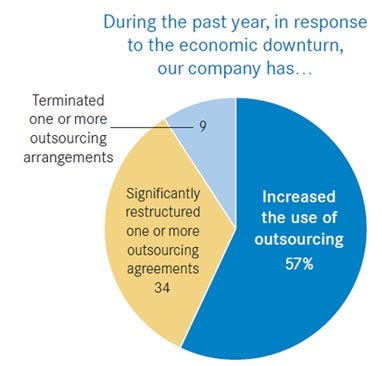 During the past year, in response to the economic downturn, our company has…

Terminated one or more outsourcing arrangements

9

Significantly restructured one or more outsourcing agreements 34

Increased the use of outsourcing 57%